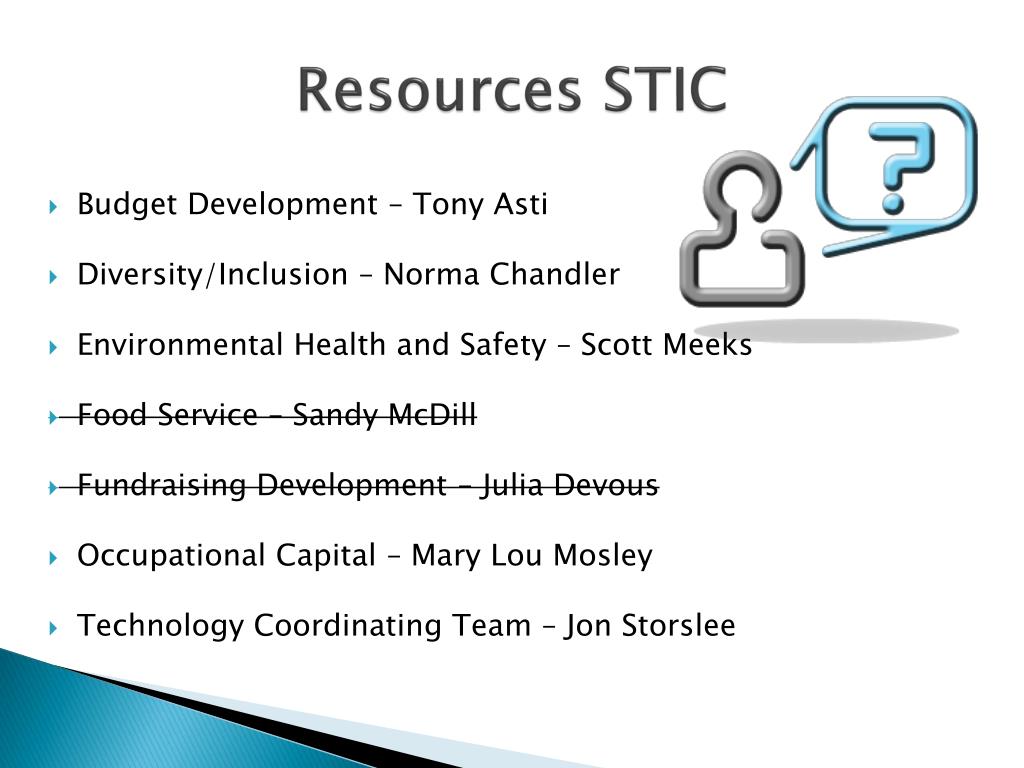 Resources STIC

Budget Development – Tony Asti

Diversity/Inclusion – Norma Chandler

Environmental Health and Safety – Scott Meeks

~~Food Service – Sandy McDill~~

~~Fundraising Development – Julia Devous~~

Occupational Capital – Mary Lou Mosley

Technology Coordinating Team – Jon Storslee